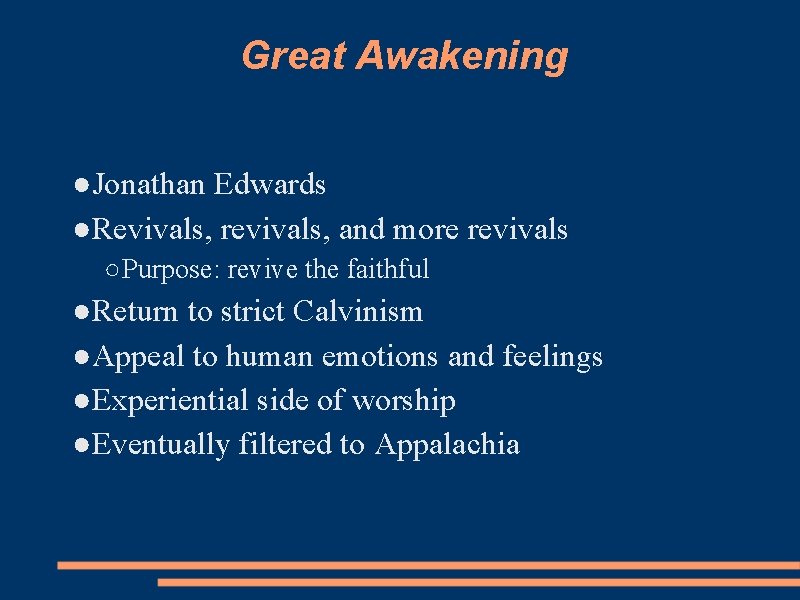 Great Awakening

●Jonathan Edwards
●Revivals, revivals, and more revivals
○Purpose: revive the faithful
●Return to strict Calvinism
●Appeal to human emotions and feelings
●Experiential side of worship
●Eventually filtered to Appalachia